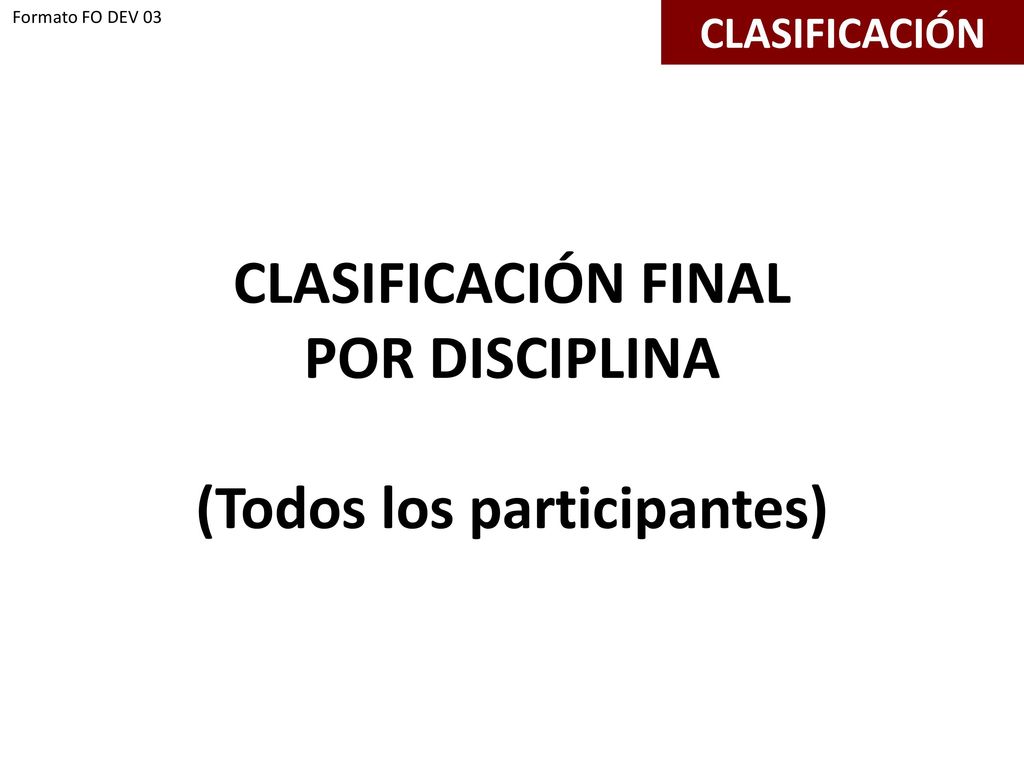 Formato FO DEV 03

CLASIFICACIÓN

CLASIFICACIÓN FINAL
POR DISCIPLINA

(Todos los participantes)